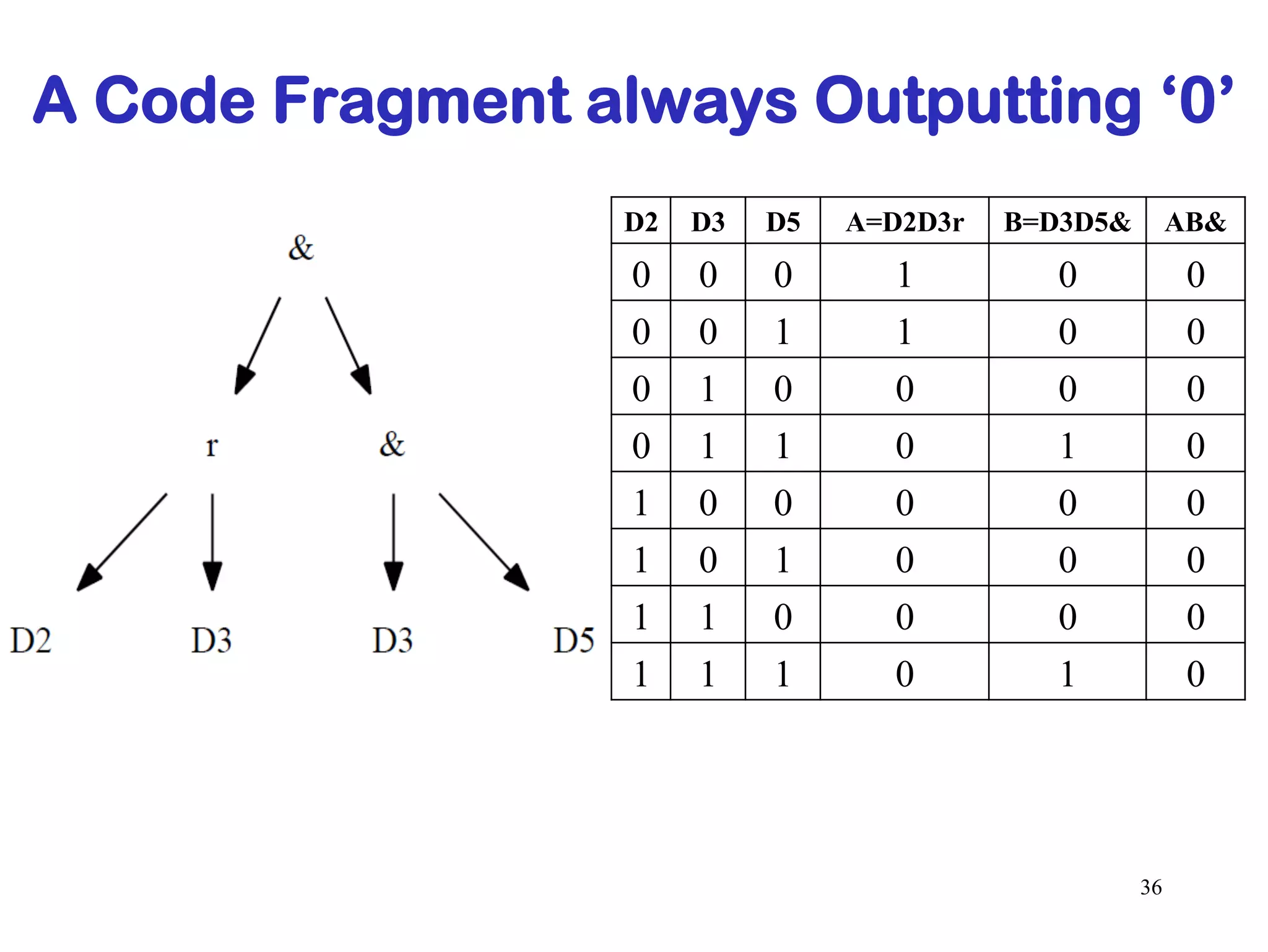 A Code Fragment always Outputting ‘0’

&

r

&

D2

D3

D3

D5

| D2 | D3 | D5 | A=D2D3r | B=D3D5& | AB& |
|---|---|---|---|---|---|
| 0 | 0 | 0 | 1 | 0 | 0 |
| 0 | 0 | 1 | 1 | 0 | 0 |
| 0 | 1 | 0 | 0 | 0 | 0 |
| 0 | 1 | 1 | 0 | 1 | 0 |
| 1 | 0 | 0 | 0 | 0 | 0 |
| 1 | 0 | 1 | 0 | 0 | 0 |
| 1 | 1 | 0 | 0 | 0 | 0 |
| 1 | 1 | 1 | 0 | 1 | 0 |

36